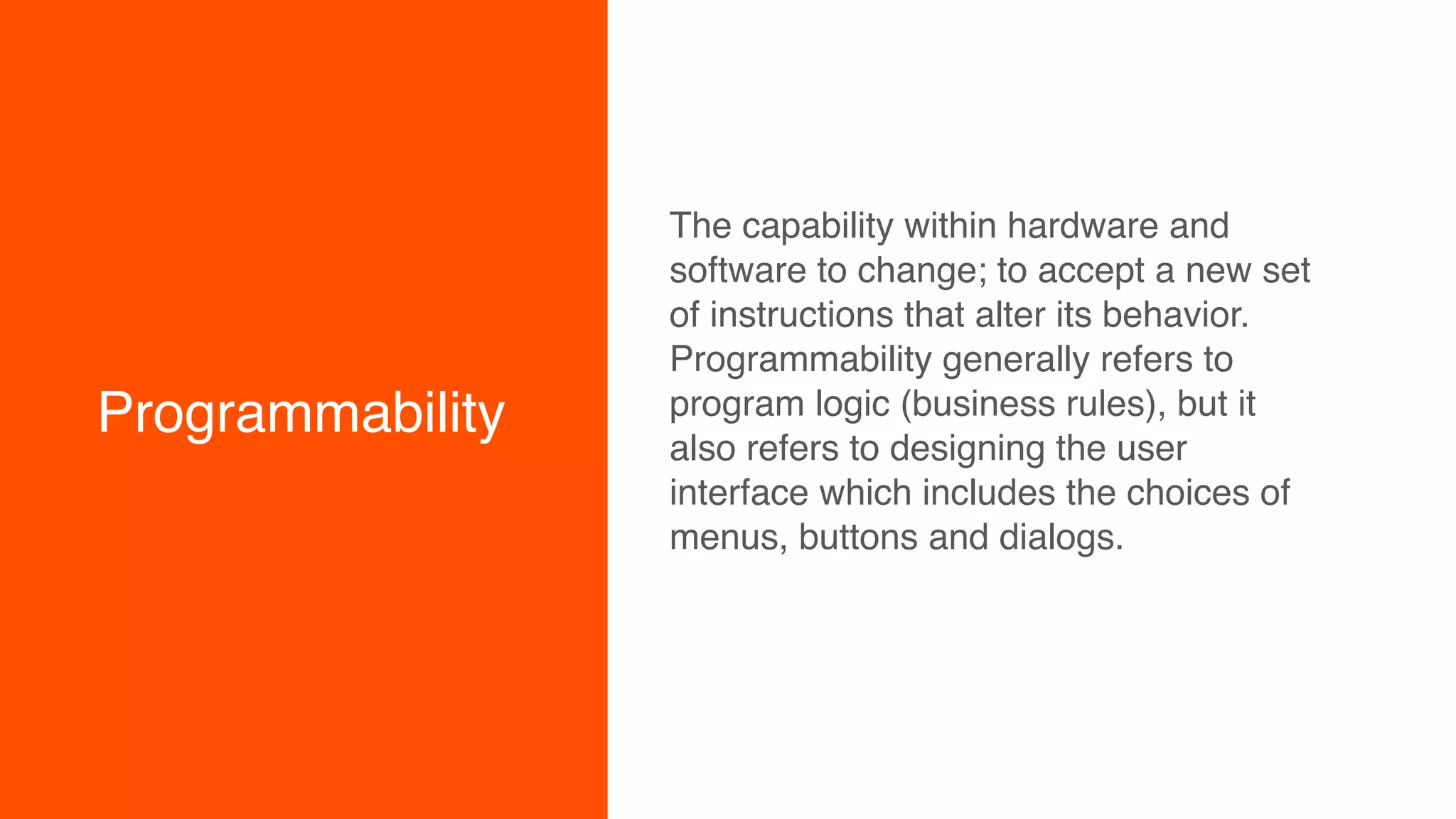 Programmability

The capability within hardware and software to change; to accept a new set of instructions that alter its behavior. Programmability generally refers to program logic (business rules), but it also refers to designing the user interface which includes the choices of menus, buttons and dialogs.